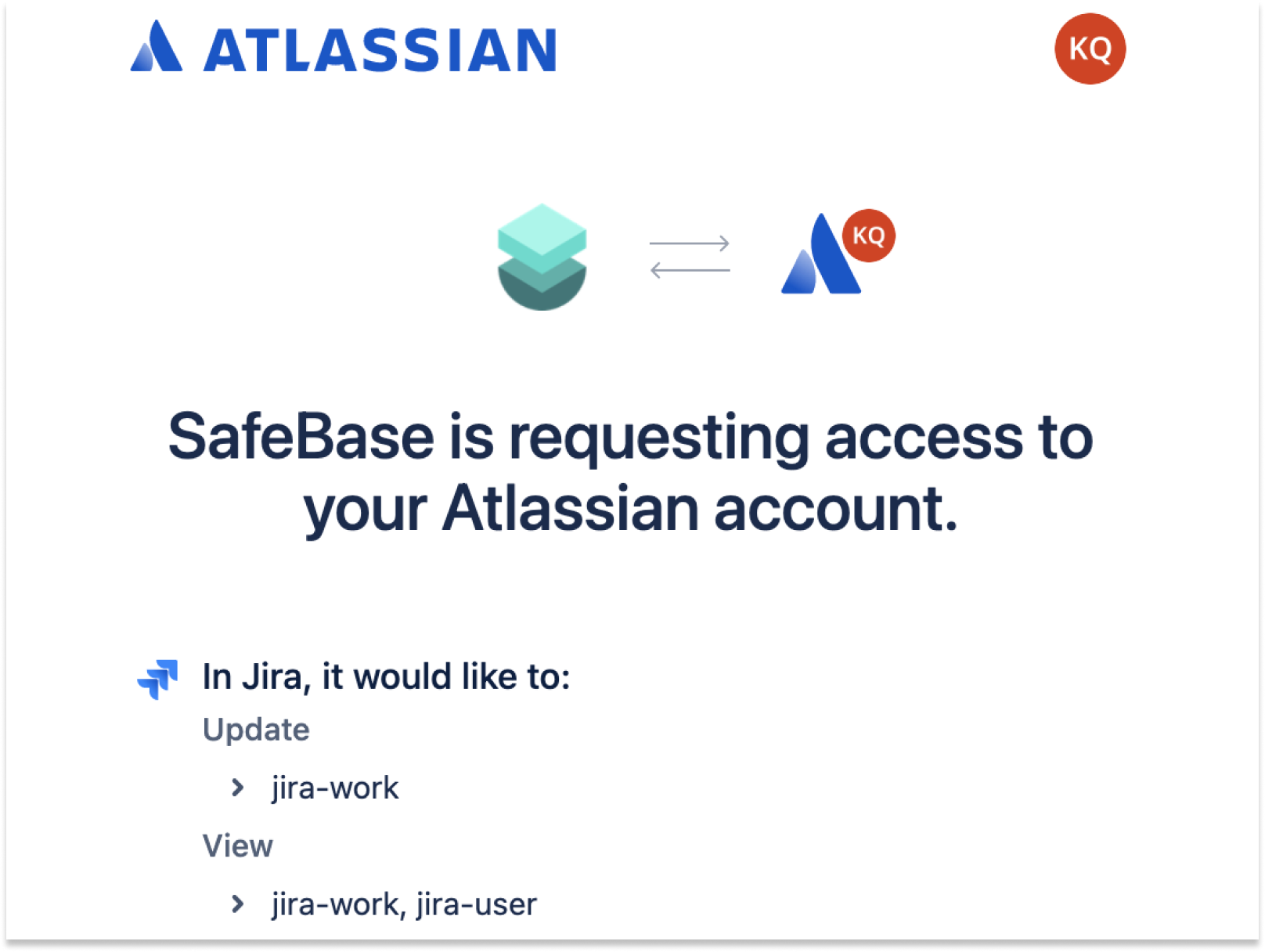 ATLASSIAN

KQ

KQ

SafeBase is requesting access to your Atlassian account.

In Jira, it would like to:

Update

jira-work

View

jira-work, jira-user